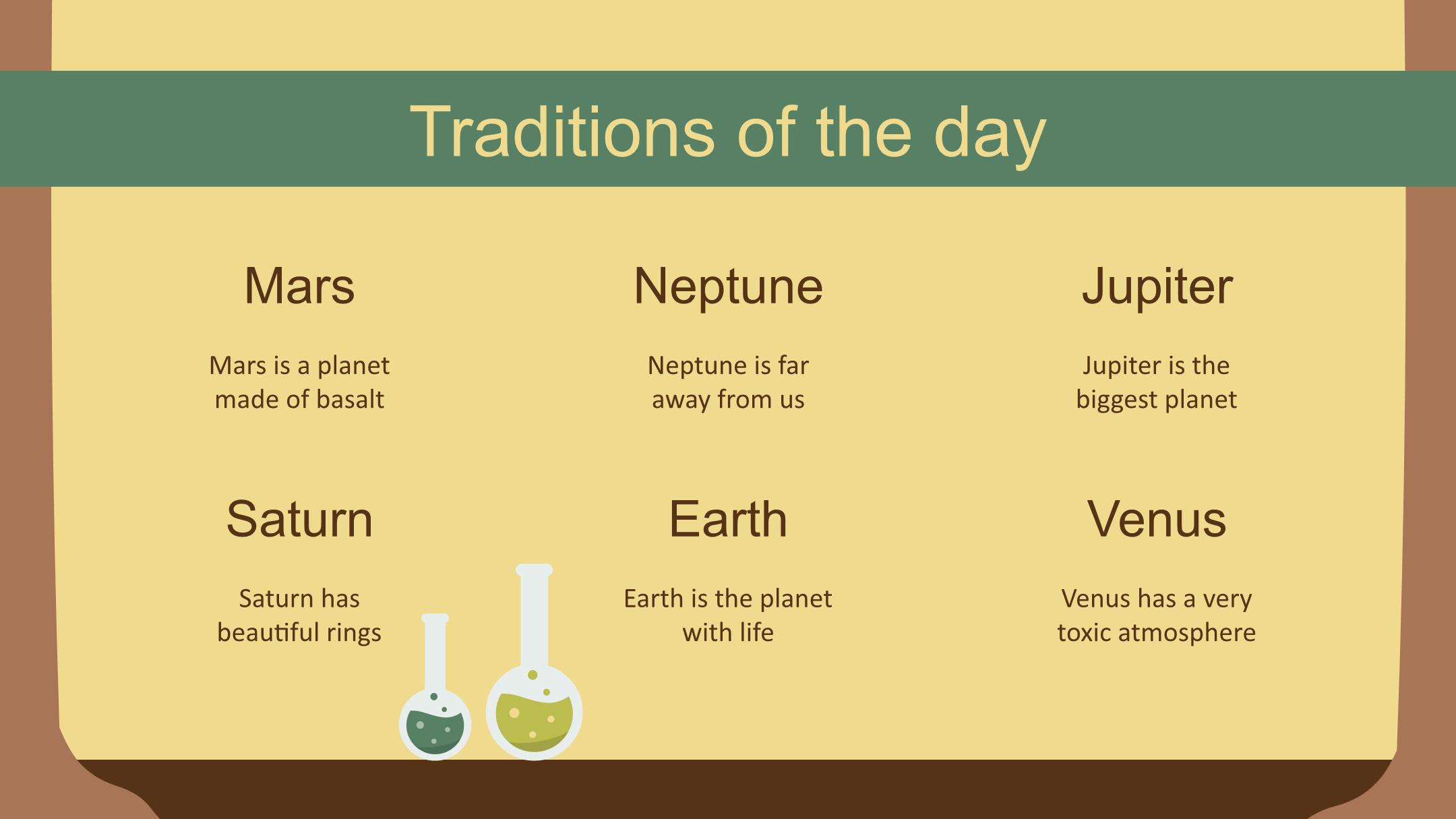 Traditions of the day

Mars

Mars is a planet made of basalt

Neptune

Neptune is far away from us

Jupiter

Jupiter is the biggest planet

Saturn

Saturn has beautiful rings

Earth

Earth is the planet with life

Venus

Venus has a very toxic atmosphere